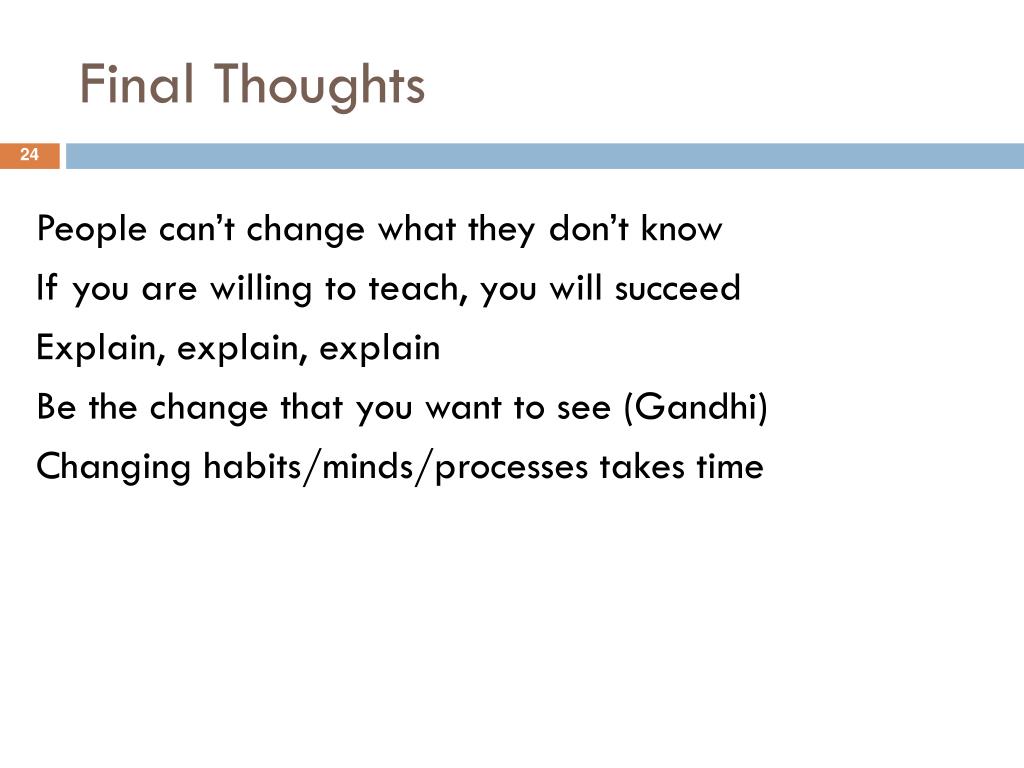 Final Thoughts

24

People can’t change what they don’t know

If you are willing to teach, you will succeed

Explain, explain, explain

Be the change that you want to see (Gandhi)

Changing habits/minds/processes takes time